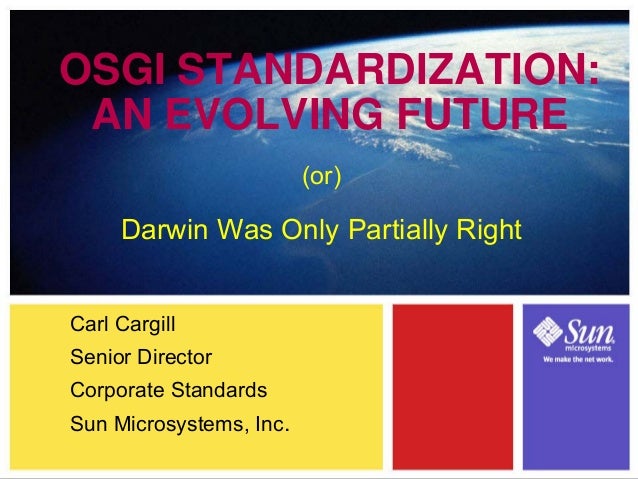 OSGI STANDARDIZATION: AN EVOLVING FUTURE

(or)

Darwin Was Only Partially Right

Carl Cargill
Senior Director
Corporate Standards
Sun Microsystems, Inc.

Sun microsystems
We make the net work.